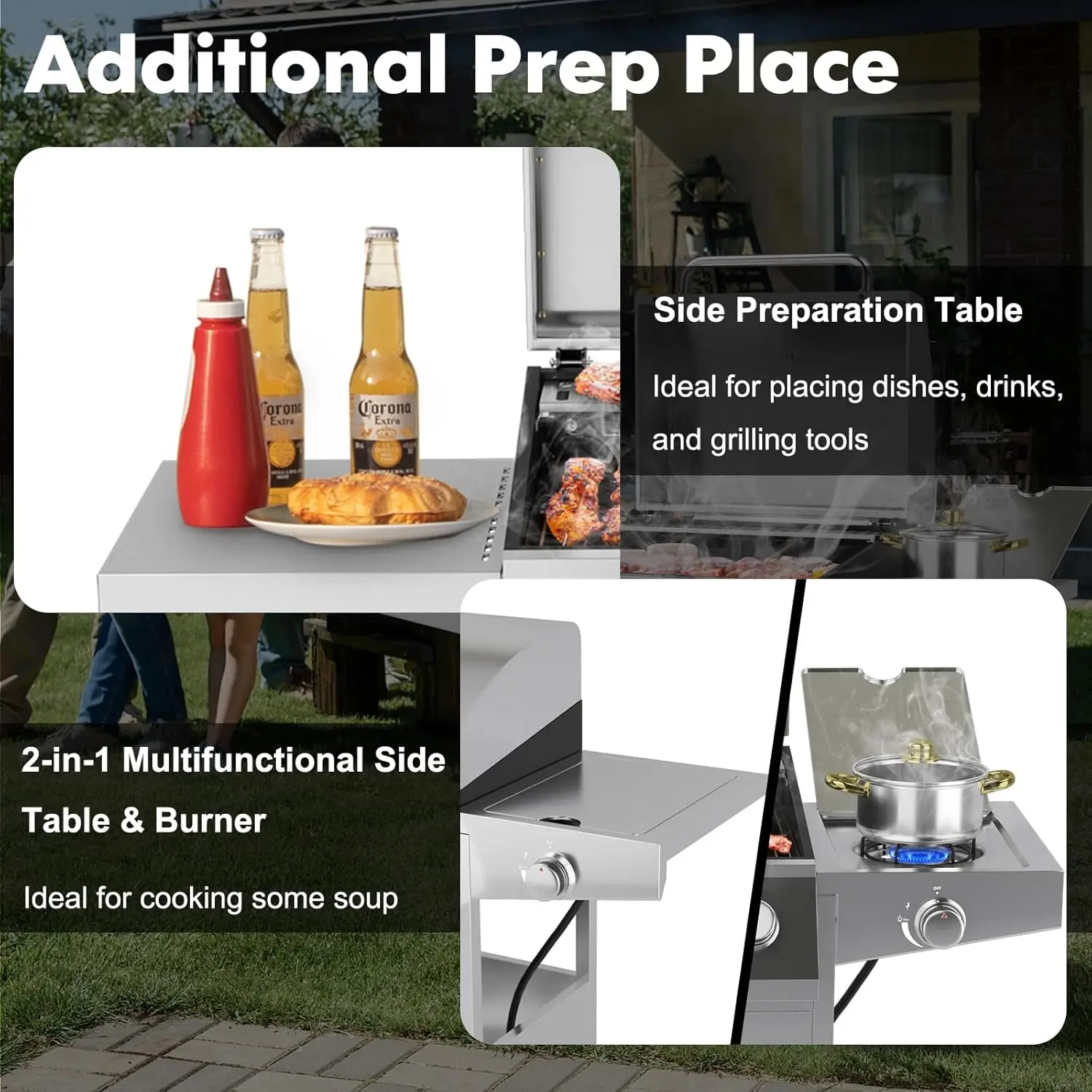 Additional Prep Place

Corona Extra

Corona Extra

Side Preparation Table

Ideal for placing dishes, drinks, and grilling tools

2-in-1 Multifunctional Side Table & Burner

Ideal for cooking some soup

OFF